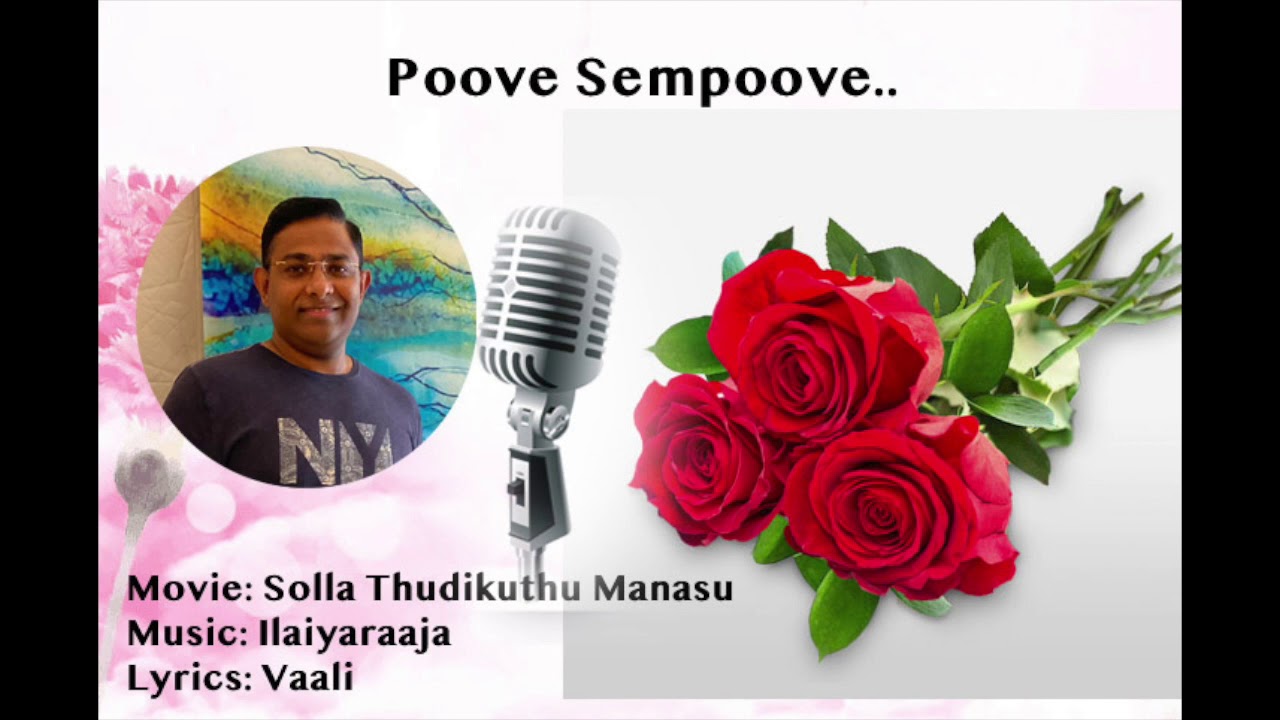 Poove Sempoove..

NY

Movie: Solla Thudikuthu Manasu
Music: Ilaiyaraaja
Lyrics: Vaali